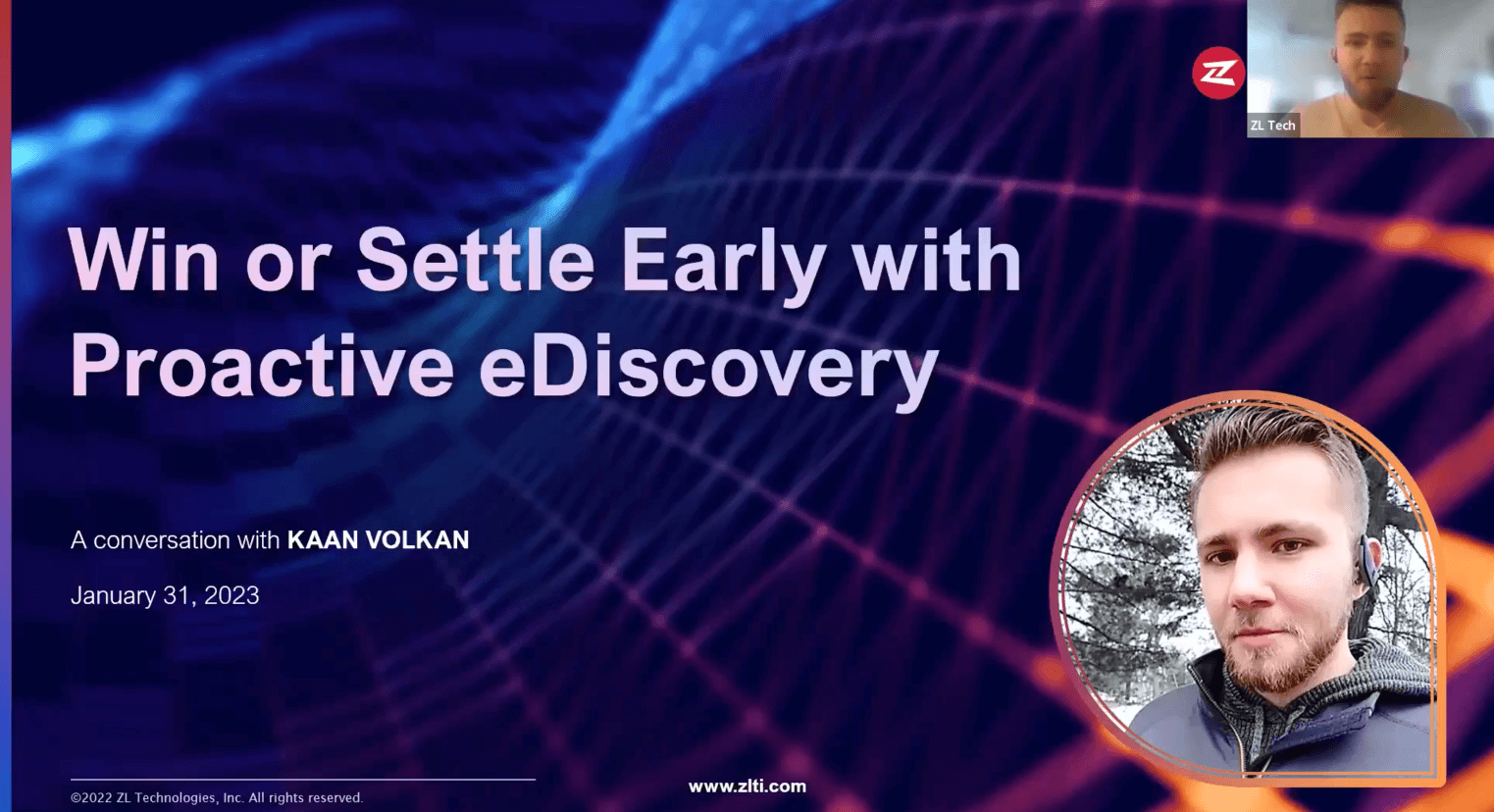 ZL

ZL Tech

Win or Settle Early with Proactive eDiscovery

A conversation with KAAN VOLKAN

January 31, 2023

©2022 ZL Technologies, Inc. All rights reserved.

www.zlti.com